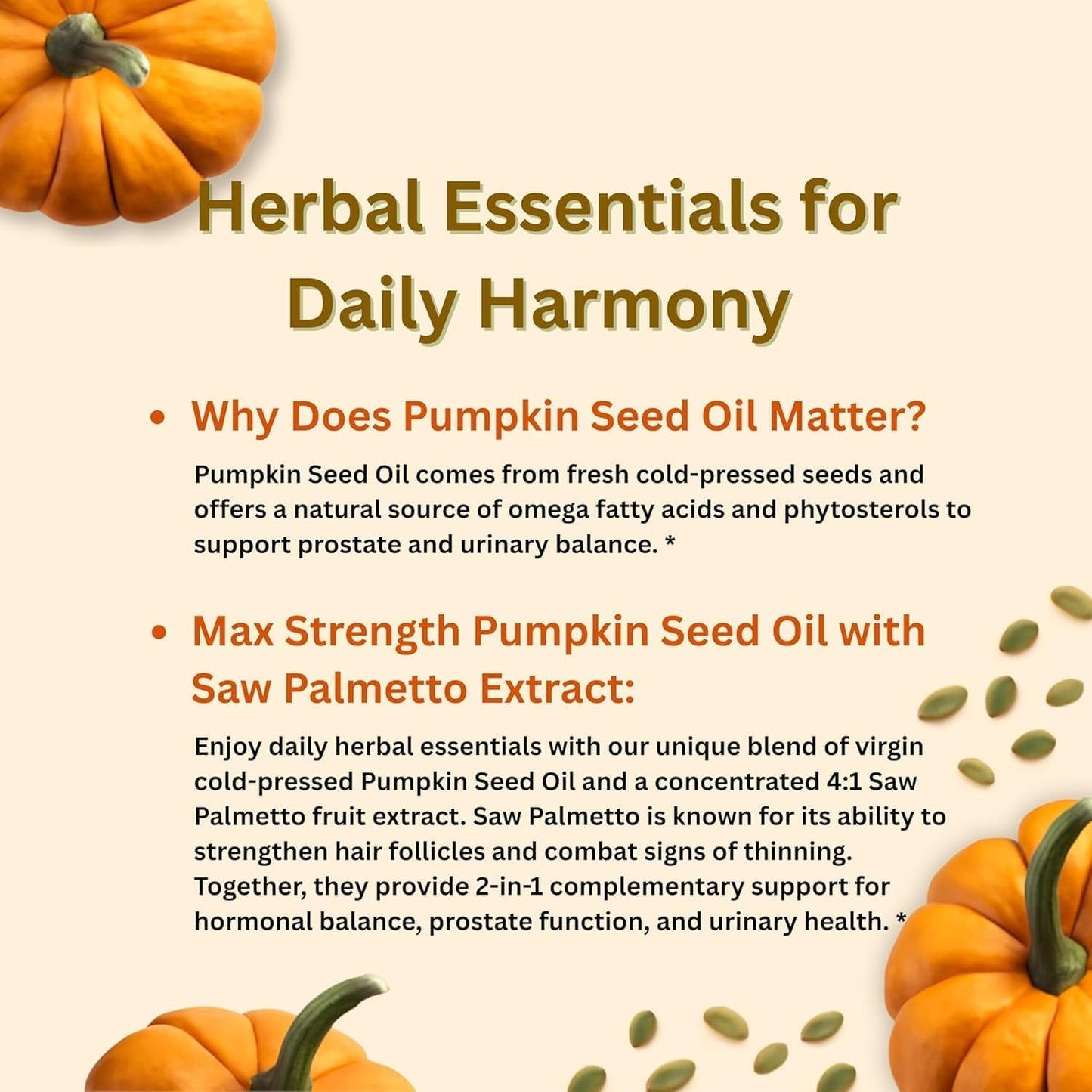 Herbal Essentials for Daily Harmony

• Why Does Pumpkin Seed Oil Matter?

Pumpkin Seed Oil comes from fresh cold-pressed seeds and offers a natural source of omega fatty acids and phytosterols to support prostate and urinary balance. *

• Max Strength Pumpkin Seed Oil with Saw Palmetto Extract:

Enjoy daily herbal essentials with our unique blend of virgin cold-pressed Pumpkin Seed Oil and a concentrated 4:1 Saw Palmetto fruit extract. Saw Palmetto is known for its ability to strengthen hair follicles and combat signs of thinning. Together, they provide 2-in-1 complementary support for hormonal balance, prostate function, and urinary health. *